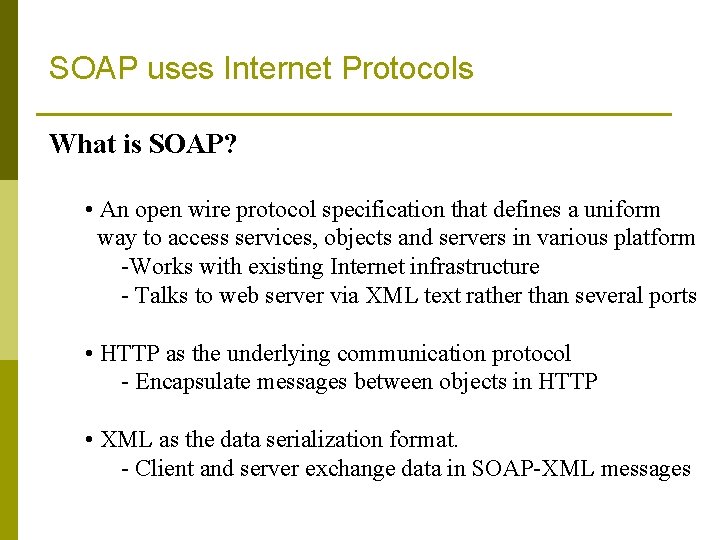 SOAP uses Internet Protocols

What is SOAP?

• An open wire protocol specification that defines a uniform way to access services, objects and servers in various platform
-Works with existing Internet infrastructure
- Talks to web server via XML text rather than several ports

• HTTP as the underlying communication protocol
- Encapsulate messages between objects in HTTP

• XML as the data serialization format.
- Client and server exchange data in SOAP-XML messages